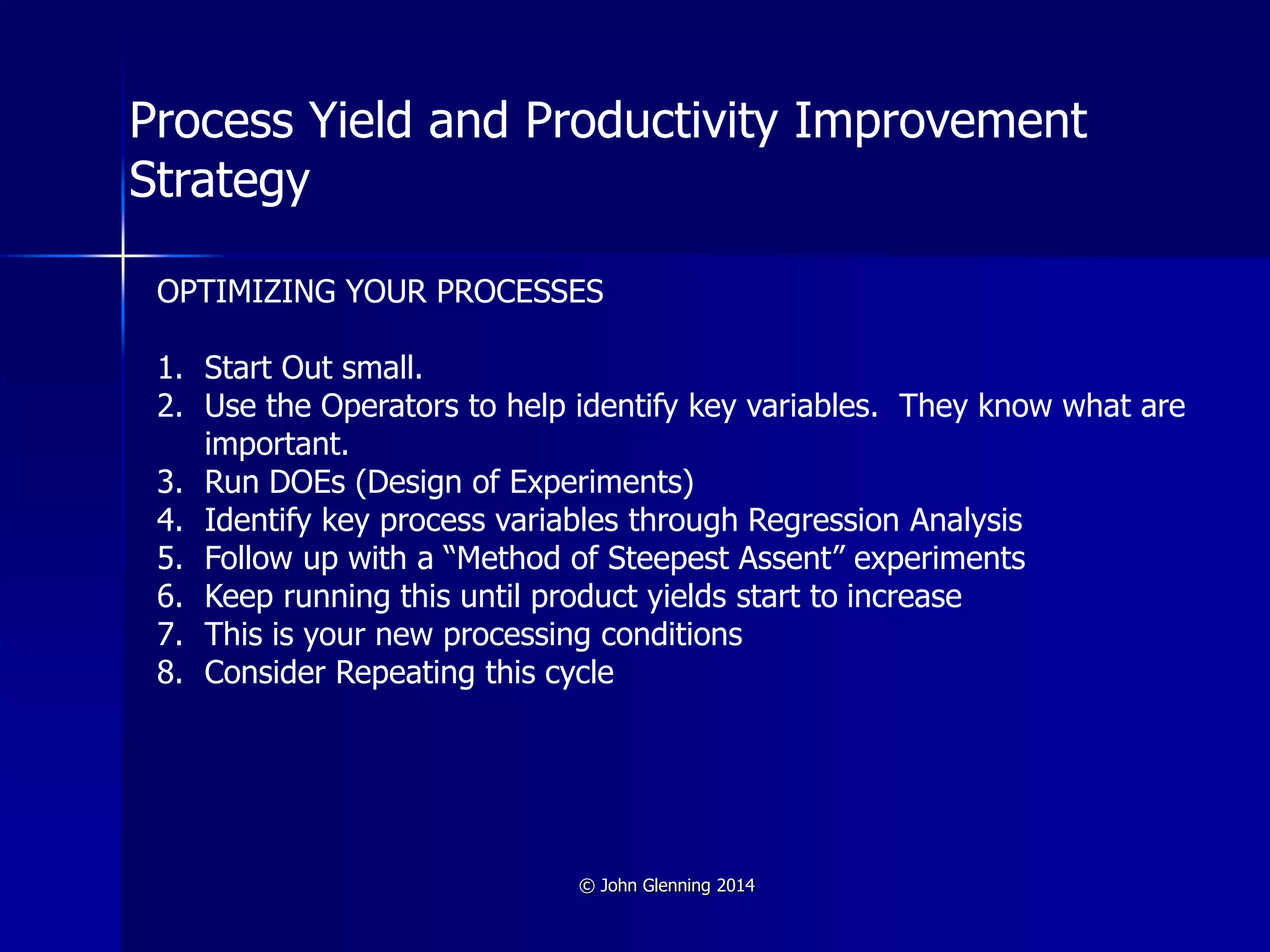 Process Yield and Productivity Improvement Strategy

OPTIMIZING YOUR PROCESSES

1. Start Out small.
2. Use the Operators to help identify key variables. They know what are important.
3. Run DOEs (Design of Experiments)
4. Identify key process variables through Regression Analysis
5. Follow up with a “Method of Steepest Assent” experiments
6. Keep running this until product yields start to increase
7. This is your new processing conditions
8. Consider Repeating this cycle

© John Glenning 2014